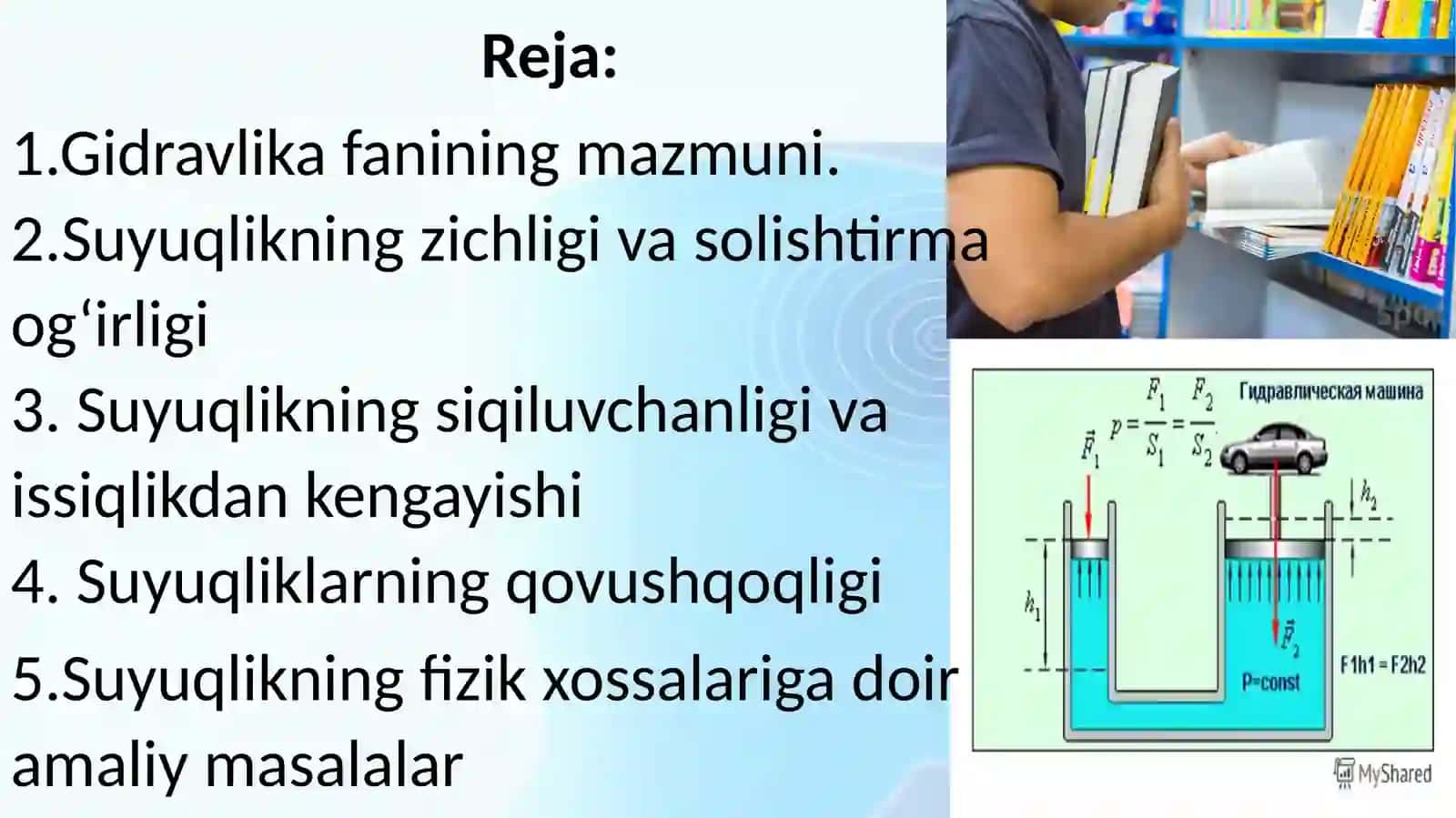 Reja:

1.Gidravlika fanining mazmuni.

2.Suyuqlikning zichligi va solishtirma og‘irligi

3. Suyuqlikning siqiluvchanligi va issiqlikdan kengayishi

4. Suyuqliklarning qovushqoqligi

5.Suyuqlikning fizik xossalariga doir amaliy masalalar

Гидравлическая машина

$p = \frac{F_1}{S_1} = \frac{F_2}{S_2}$

$\vec{F}_1$

$h_2$

$h_1$

$\vec{F}_2$

P=const

F1h1 = F2h2

MyShared